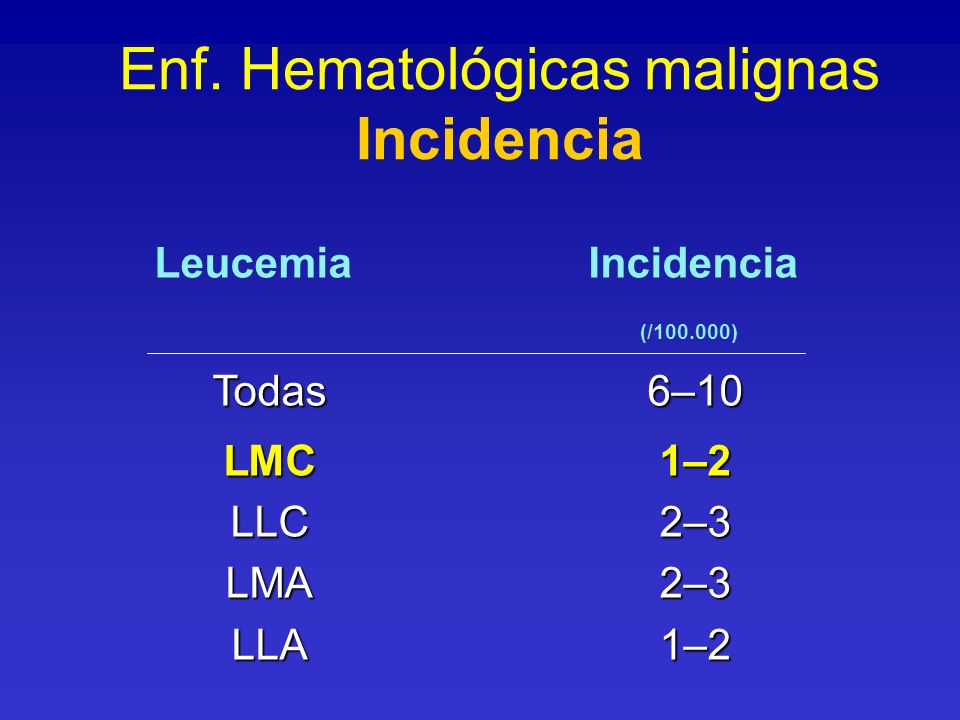 Enf. Hematológicas malignas
Incidencia

| Leucemia | Incidencia (/100.000) |
|---|---|
| Todas | 6–10 |
| LMC | 1–2 |
| LLC | 2–3 |
| LMA | 2–3 |
| LLA | 1–2 |